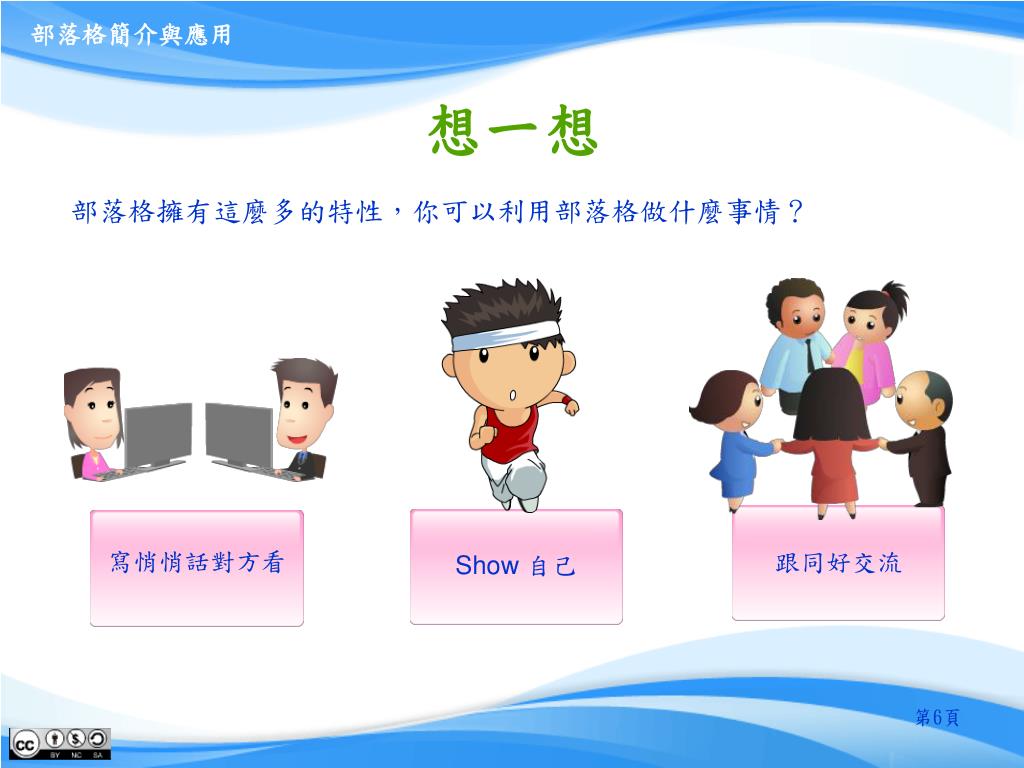 部落格簡介與應用

想一想

部落格擁有這麼多的特性，你可以利用部落格做什麼事情？

寫悄悄話對方看

Show 自己

跟同好交流

第6頁

cc BY NC SA